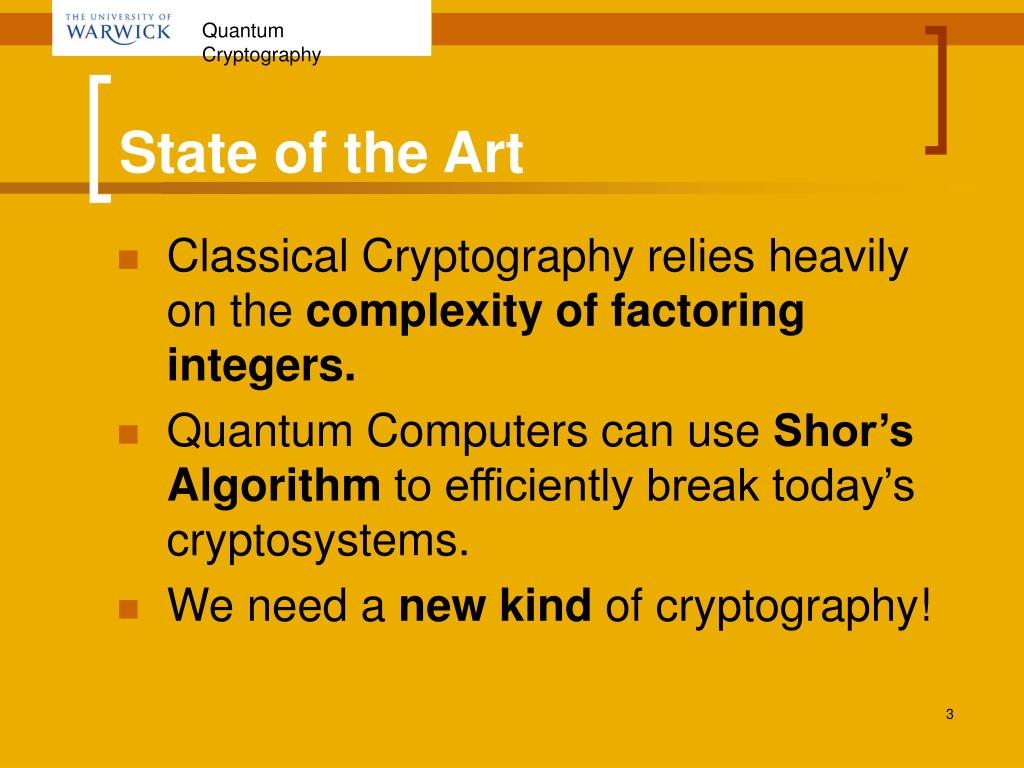 THE UNIVERSITY OF
WARWICK

Quantum
Cryptography

State of the Art

Classical Cryptography relies heavily on the complexity of factoring integers.

Quantum Computers can use Shor’s Algorithm to efficiently break today’s cryptosystems.

We need a new kind of cryptography!

3